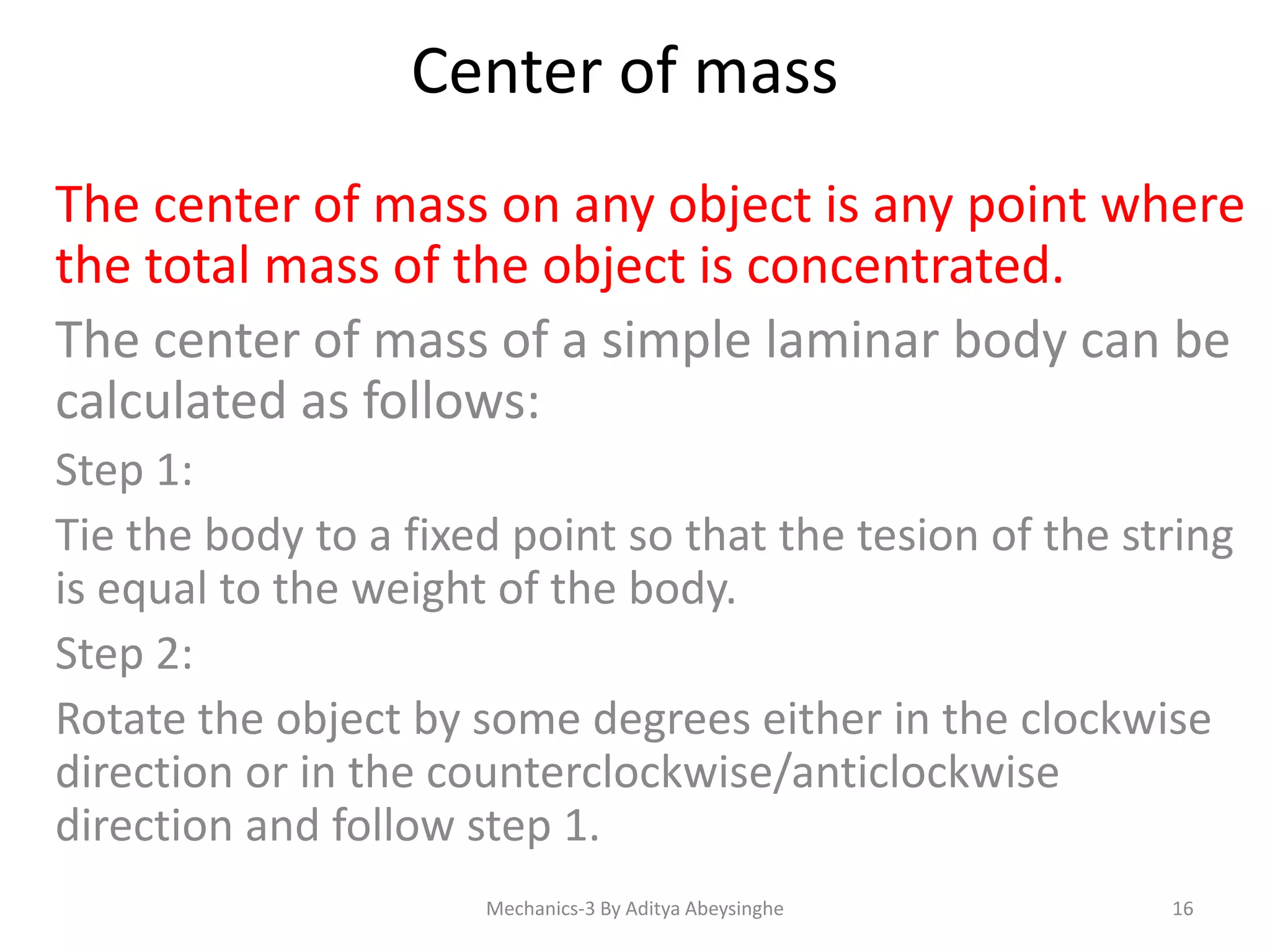 Center of mass

The center of mass on any object is any point where the total mass of the object is concentrated.

The center of mass of a simple laminar body can be calculated as follows:

Step 1:

Tie the body to a fixed point so that the tesion of the string is equal to the weight of the body.

Step 2:

Rotate the object by some degrees either in the clockwise direction or in the counterclockwise/anticlockwise direction and follow step 1.

Mechanics-3 By Aditya Abeysinghe

16